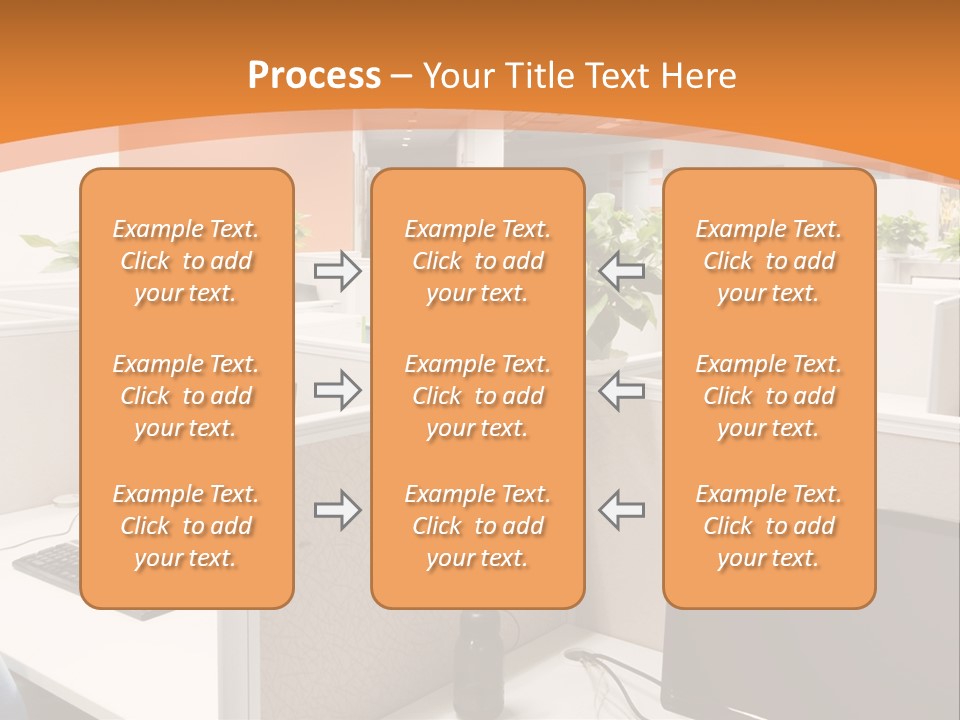 Process – Your Title Text Here

Example Text. Click to add your text.

Example Text. Click to add your text.

Example Text. Click to add your text.

Example Text. Click to add your text.

Example Text. Click to add your text.

Example Text. Click to add your text.

Example Text. Click to add your text.

Example Text. Click to add your text.

Example Text. Click to add your text.